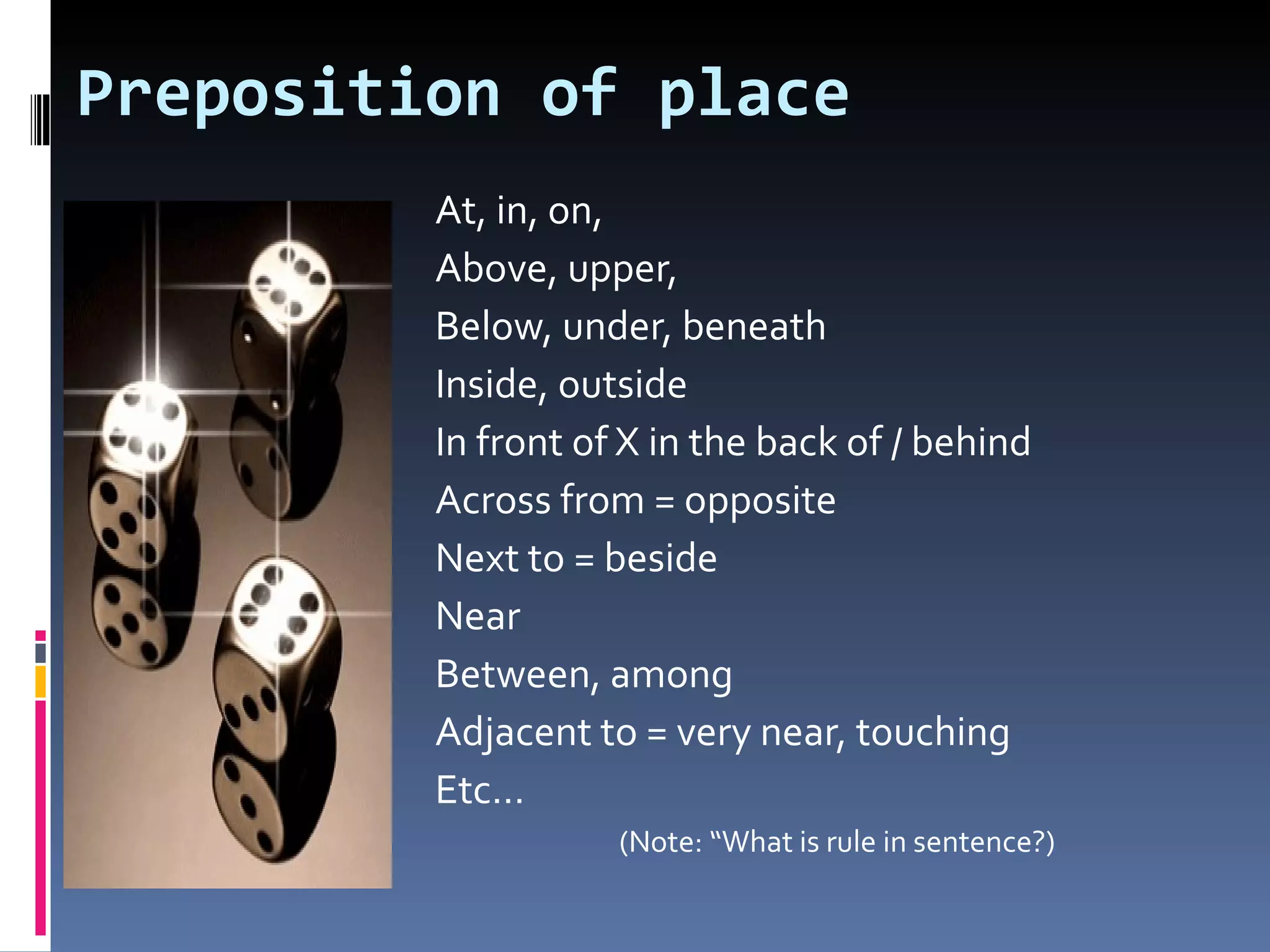 Preposition of place

At, in, on,
Above, upper,
Below, under, beneath
Inside, outside
In front of X in the back of / behind
Across from = opposite
Next to = beside
Near
Between, among
Adjacent to = very near, touching
Etc…

(Note: “What is rule in sentence?)